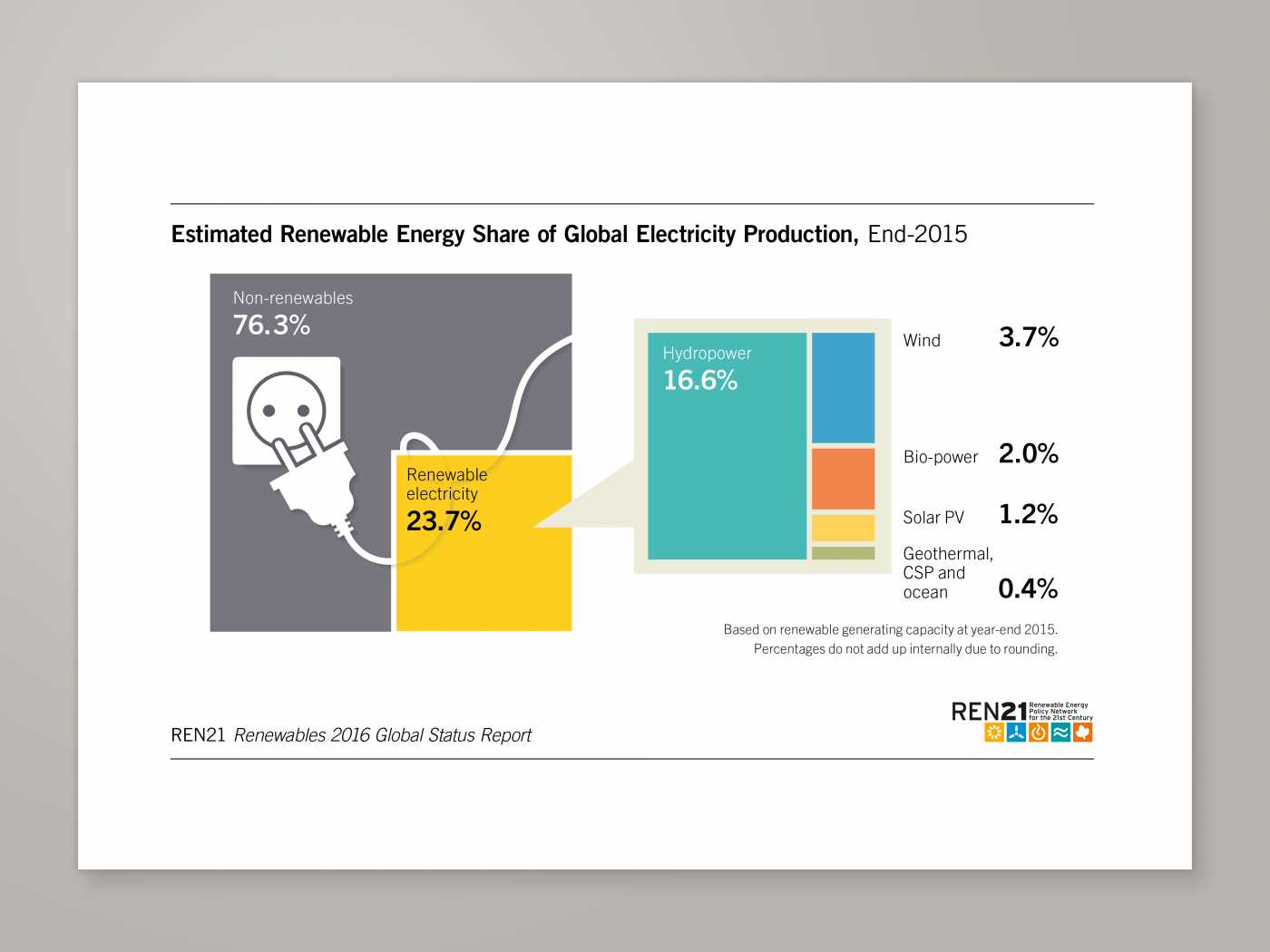 Estimated Renewable Energy Share of Global Electricity Production, End-2015

Non-renewables
76.3%

Renewable electricity
23.7%

Hydropower
16.6%

Wind 3.7%

Bio-power 2.0%

Solar PV 1.2%

Geothermal, CSP and ocean 0.4%

Based on renewable generating capacity at year-end 2015.
Percentages do not add up internally due to rounding.

REN21 Renewables 2016 Global Status Report

REN21 Renewable Energy Policy Network for the 21st Century